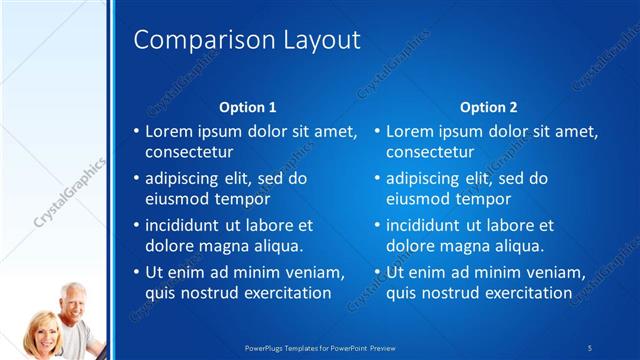 Comparison Layout

Option 1
• Lorem ipsum dolor sit amet, consectetur
• adipiscing elit, sed do eiusmod tempor
• incididunt ut labore et dolore magna aliqua.
• Ut enim ad minim veniam, quis nostrud exercitation

Option 2
• Lorem ipsum dolor sit amet, consectetur
• adipiscing elit, sed do eiusmod tempor
• incididunt ut labore et dolore magna aliqua.
• Ut enim ad minim veniam, quis nostrud exercitation

CrystalGraphics

PowerPlugs Templates for PowerPoint Preview

5